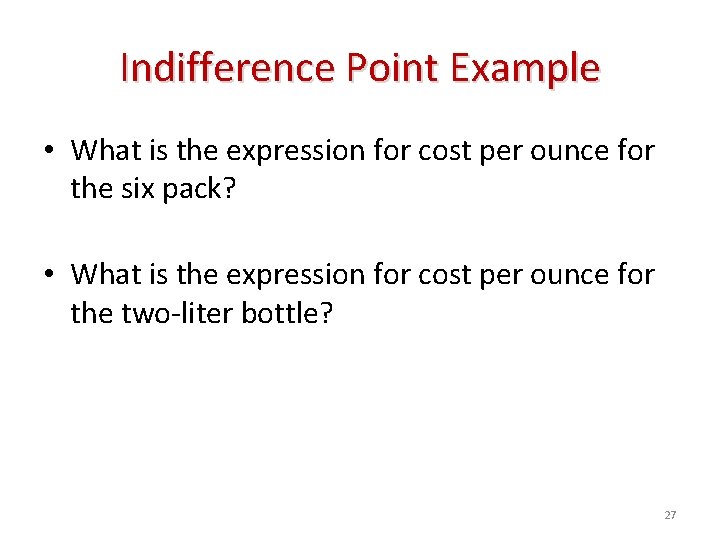 Indifference Point Example

• What is the expression for cost per ounce for the six pack?

• What is the expression for cost per ounce for the two-liter bottle?

27